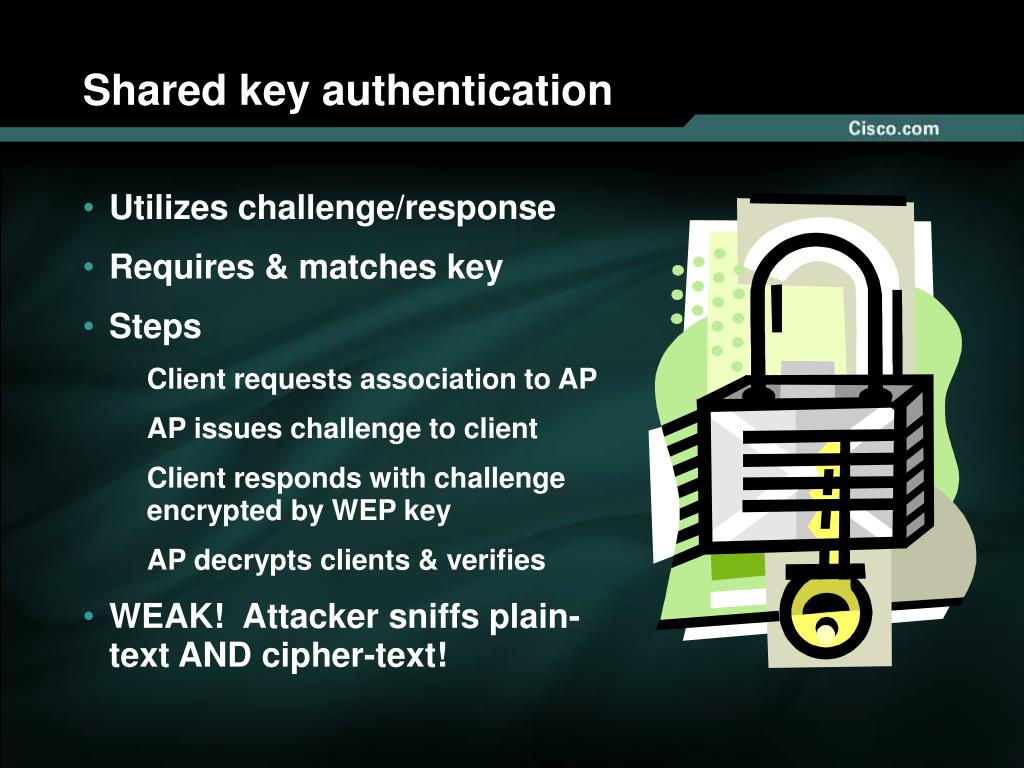 Shared key authentication

Cisco.com

• Utilizes challenge/response
• Requires & matches key
• Steps

Client requests association to AP

AP issues challenge to client

Client responds with challenge encrypted by WEP key

AP decrypts clients & verifies

• WEAK! Attacker sniffs plain-text AND cipher-text!